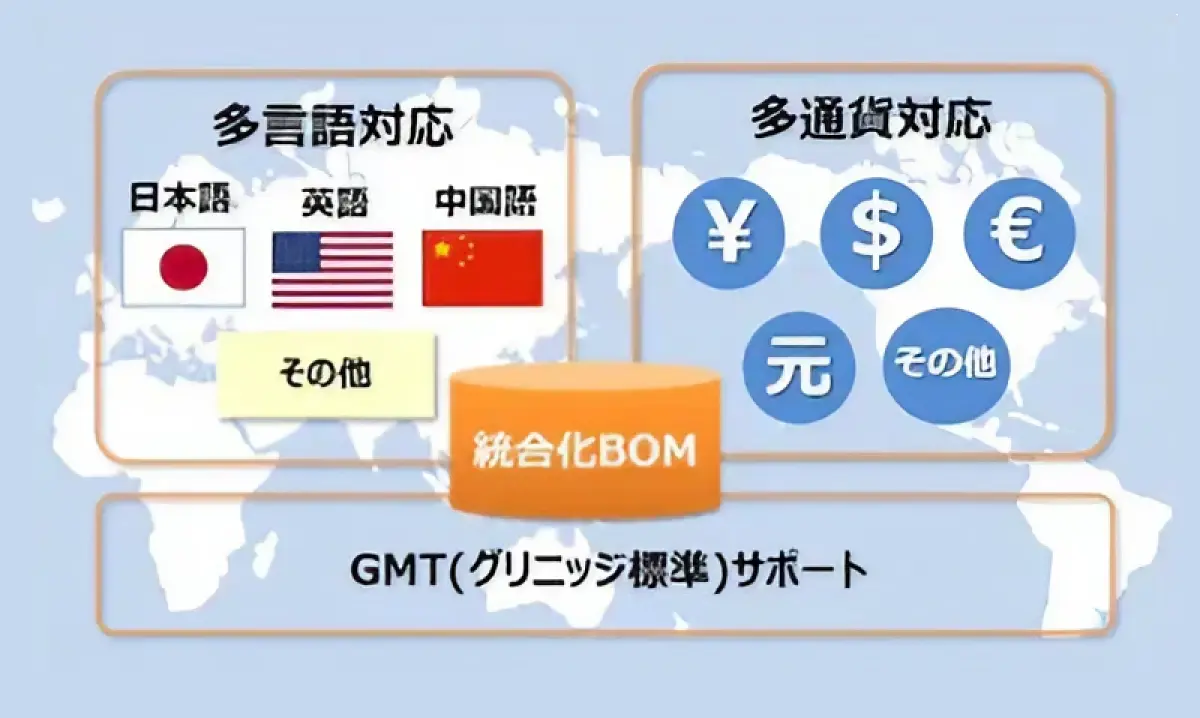 多言語対応

日本語

英語

中国語

その他

多通貨対応

¥

$

€

元

その他

統合化BOM

GMT(グリニッジ標準)サポート